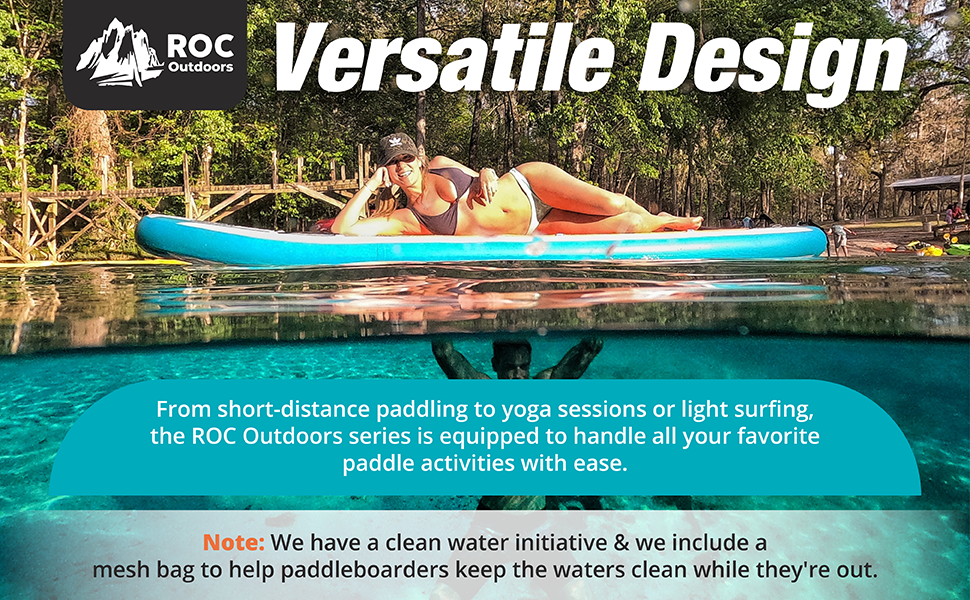 ROC Outdoors

Versatile Design

From short-distance paddling to yoga sessions or light surfing, the ROC Outdoors series is equipped to handle all your favorite paddle activities with ease.

Note: We have a clean water initiative & we include a mesh bag to help paddleboarders keep the waters clean while they're out.